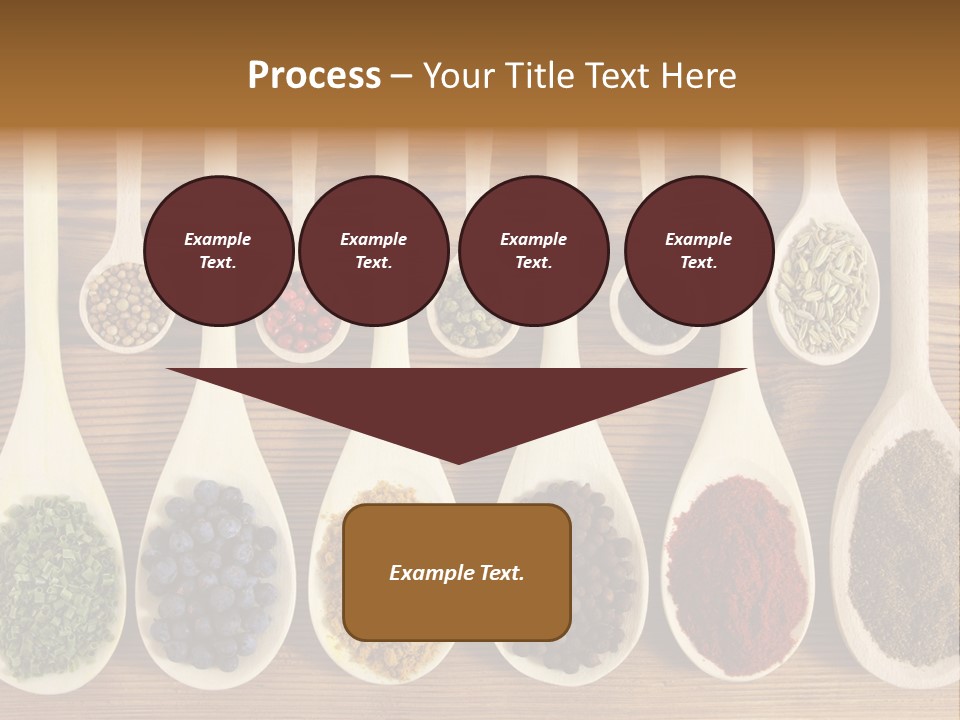 Process – Your Title Text Here

Example Text.

Example Text.

Example Text.

Example Text.

Example Text.